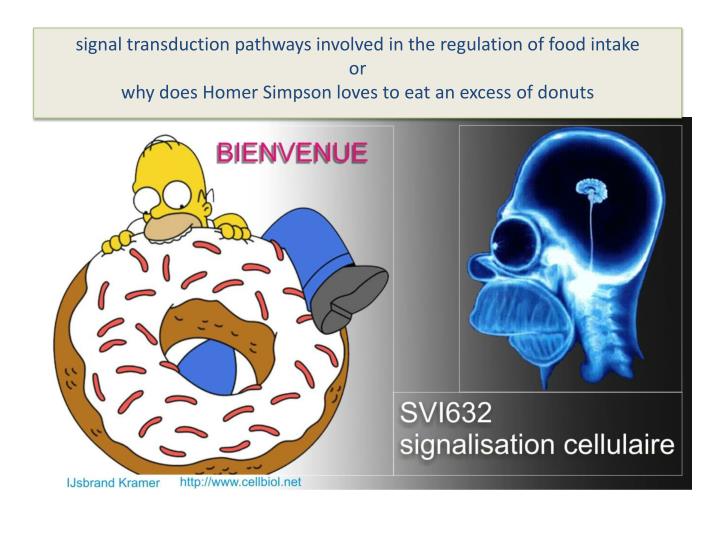 signal transduction pathways involved in the regulation of food intake
or
why does Homer Simpson loves to eat an excess of donuts

BIENVENUE

SVI632
signalisation cellulaire

IJsbrand Kramer http://www.cellbiol.net